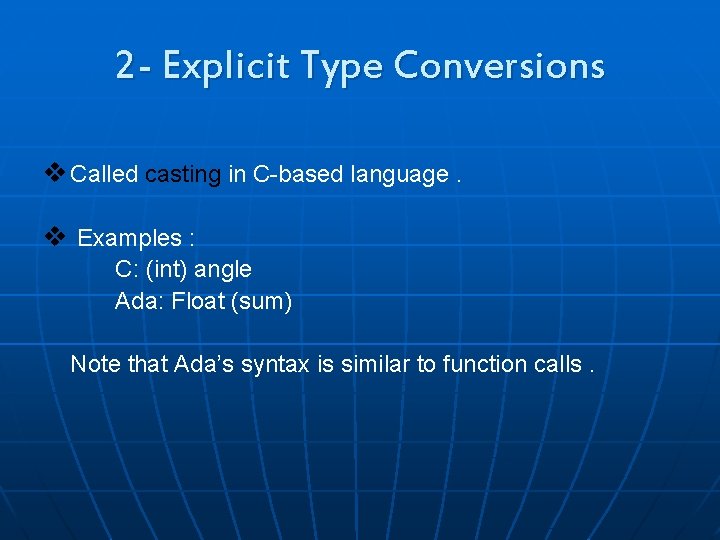 2- Explicit Type Conversions

❖ Called casting in C-based language .

❖ Examples :
C: (int) angle
Ada: Float (sum)

Note that Ada's syntax is similar to function calls .